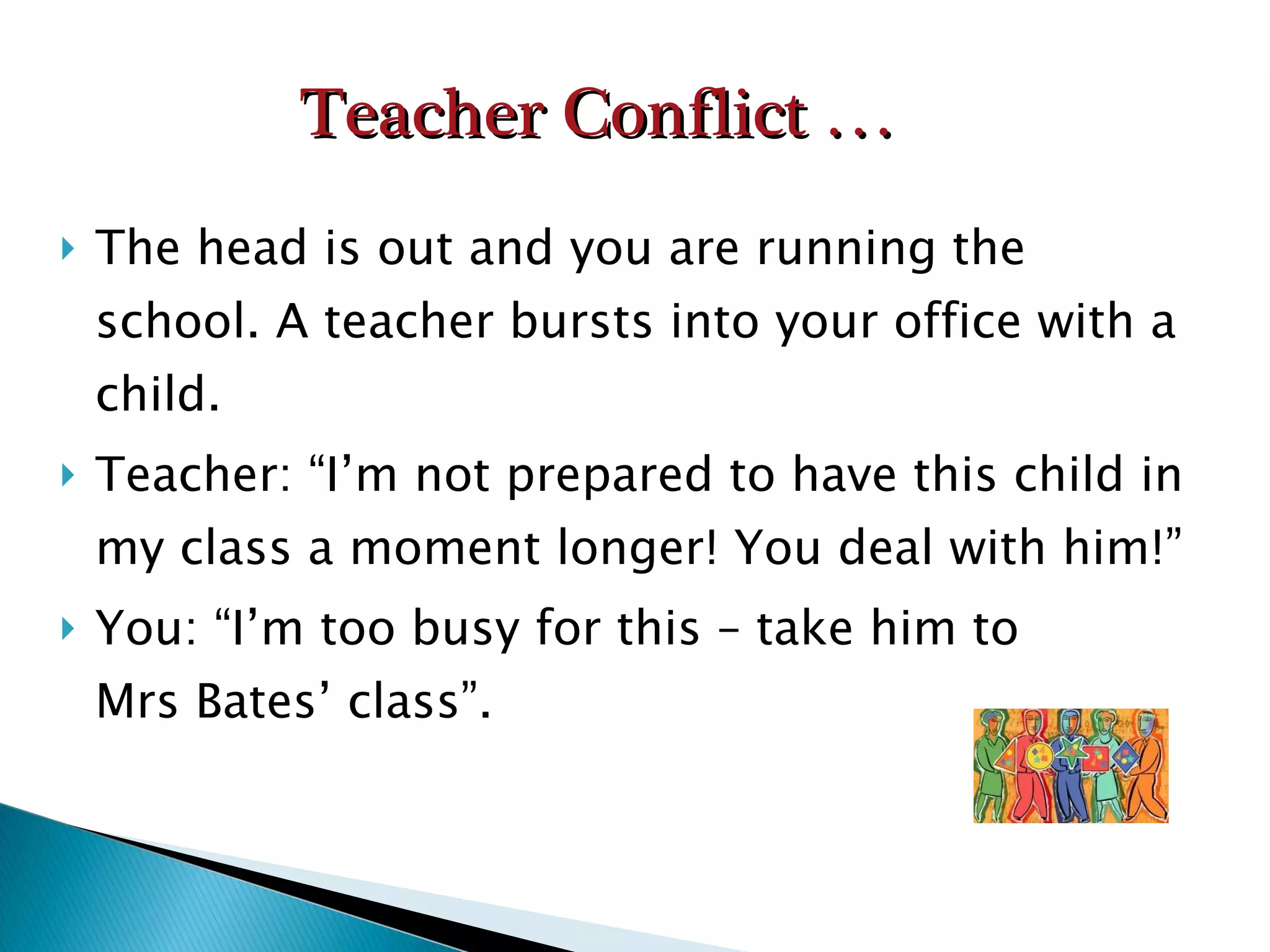 Teacher Conflict …

The head is out and you are running the school. A teacher bursts into your office with a child.

Teacher: “I’m not prepared to have this child in my class a moment longer! You deal with him!”

You: “I’m too busy for this – take him to Mrs Bates’ class”.